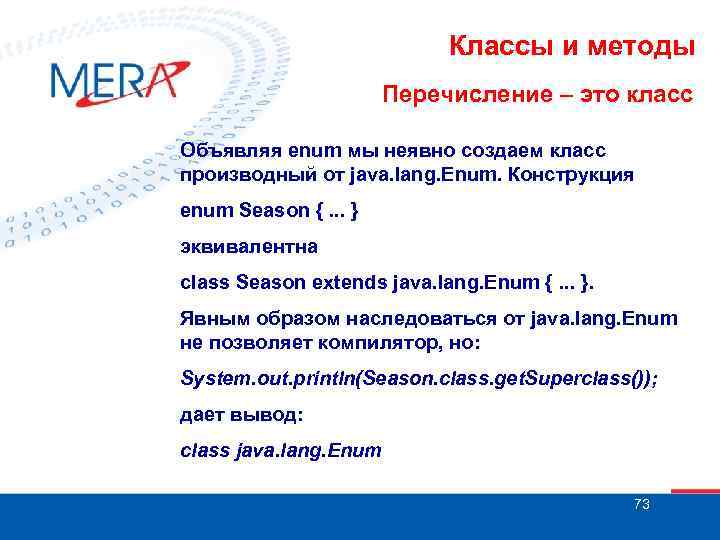 MERA

Классы и методы

Перечисление – это класс

Объявляя enum мы неявно создаем класс производный от java.lang.Enum. Конструкция

enum Season { ... }

эквивалентна

class Season extends java.lang.Enum { ... }.

Явным образом наследоваться от java.lang.Enum не позволяет компилятор, но:

System.out.println(Season.class.getSuperclass());

дает вывод:

class java.lang.Enum

73